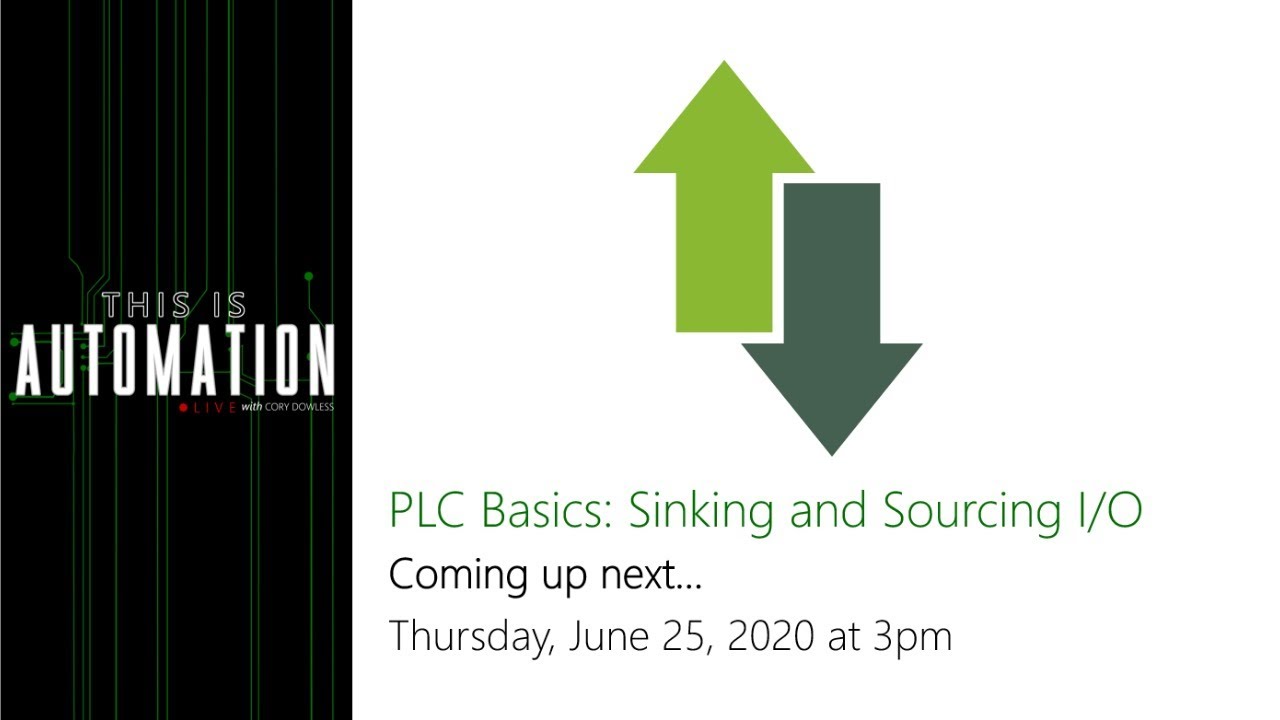 THIS IS
AUTOMATION
LIVE with CORY DOWLESS

PLC Basics: Sinking and Sourcing I/O

Coming up next…

Thursday, June 25, 2020 at 3pm